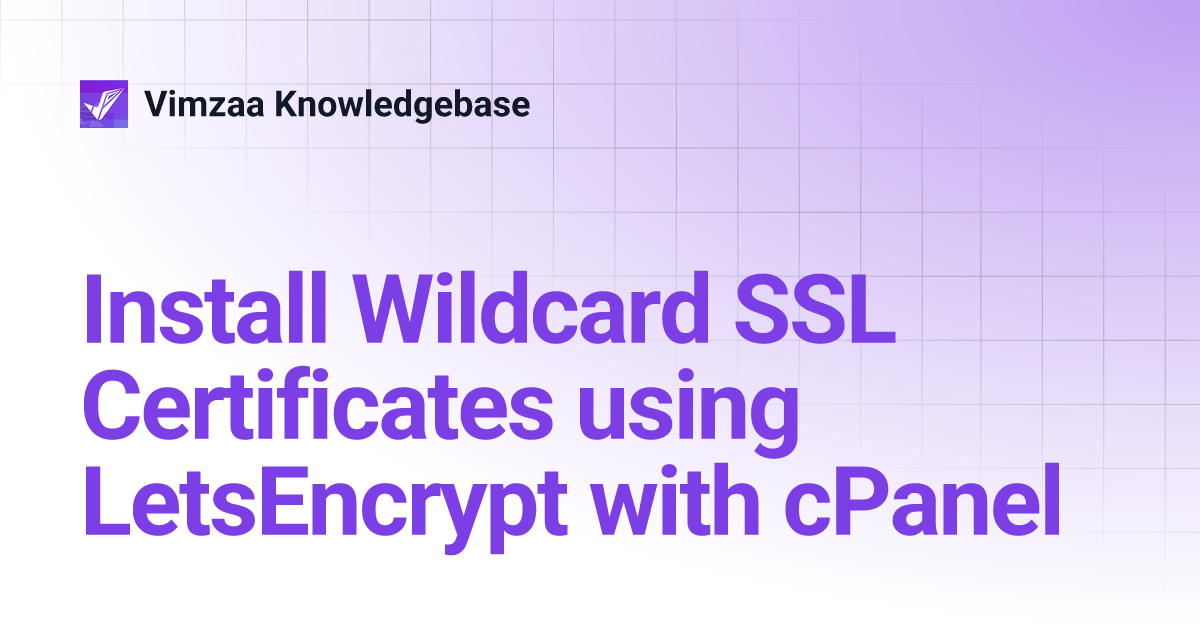 Vimzaa Knowledgebase

Install Wildcard SSL Certificates using LetsEncrypt with cPanel